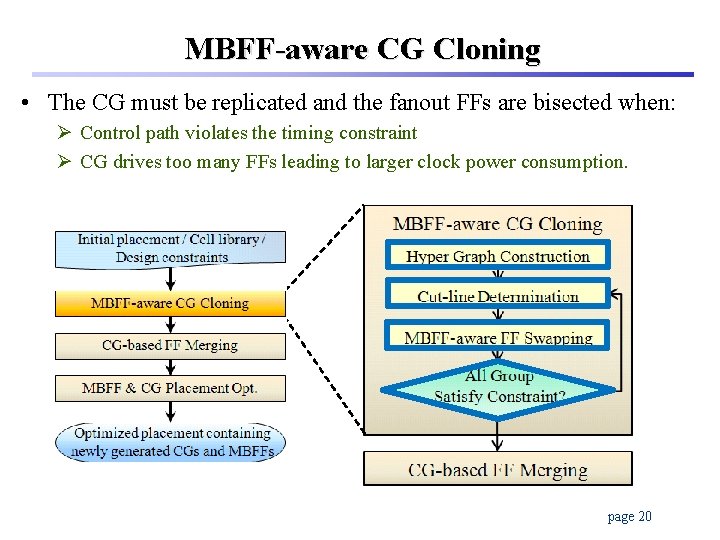 MBFF-aware CG Cloning

• The CG must be replicated and the fanout FFs are bisected when:
➢ Control path violates the timing constraint
➢ CG drives too many FFs leading to larger clock power consumption.

Initial placement / Cell library / Design constraints

MBFF-aware CG Cloning

CG-based FF Merging

MBFF & CG Placement Opt.

Optimized placement containing newly generated CGs and MBFFs

MBFF-aware CG Cloning

Hyper Graph Construction

Cut-line Determination

MBFF-aware FF Swapping

All Group Satisfy Constraint?

CG-based FF Merging

page 20